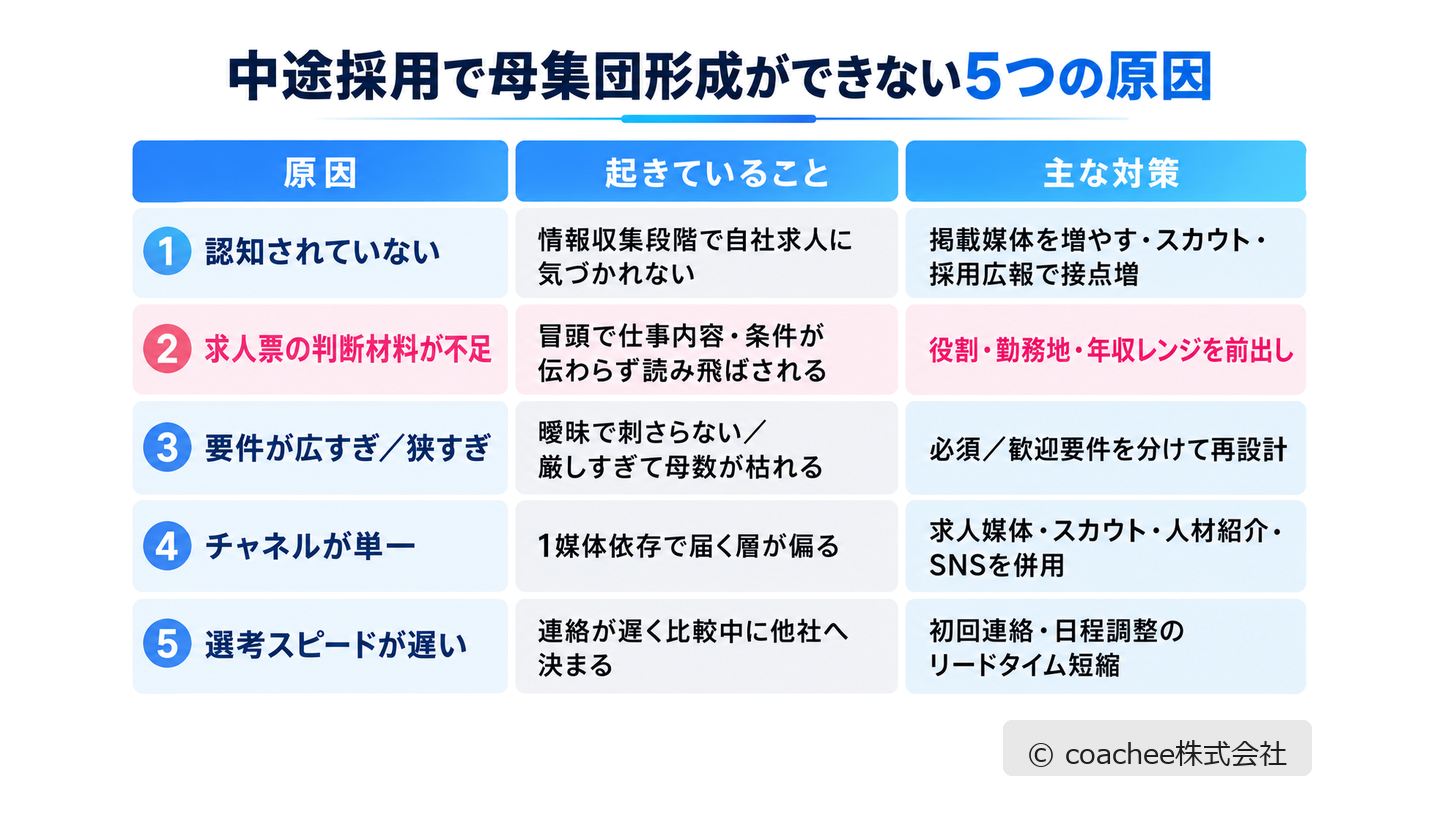 中途採用で母集団形成ができない5つの原因

| 原因 | 起きていること | 主な対策 |
|---|---|---|
| 1 認知されていない | 情報収集段階で自社求人に気づかれない | 掲載媒体を増やす・スカウト・採用広報で接点増 |
| 2 求人票の判断材料が不足 | 冒頭で仕事内容・条件が伝わらず読み飛ばされる | 役割・勤務地・年収レンジを前出し |
| 3 要件が広すぎ／狭すぎ | 曖昧で刺さらない／厳しすぎて母数が枯れる | 必須／歓迎要件を分けて再設計 |
| 4 チャネルが単一 | 1媒体依存で届く層が偏る | 求人媒体・スカウト・人材紹介・SNSを併用 |
| 5 選考スピードが遅い | 連絡が遅く比較中に他社へ決まる | 初回連絡・日程調整のリードタイム短縮 |

© coachee株式会社